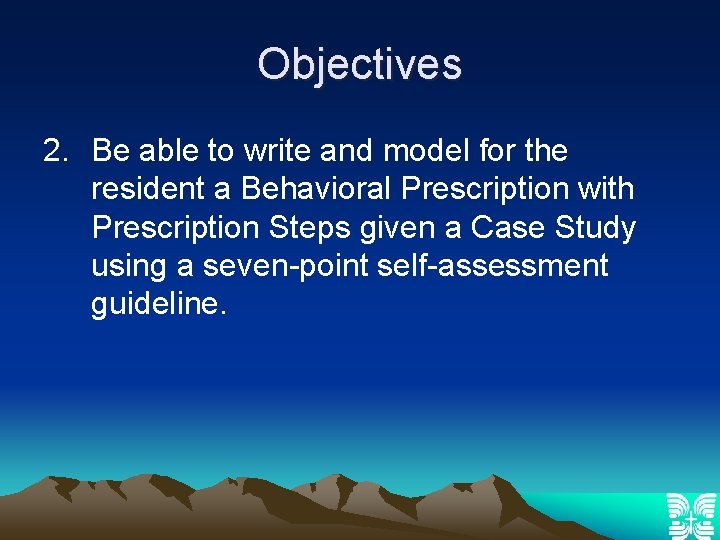 Objectives

2. Be able to write and model for the resident a Behavioral Prescription with Prescription Steps given a Case Study using a seven-point self-assessment guideline.